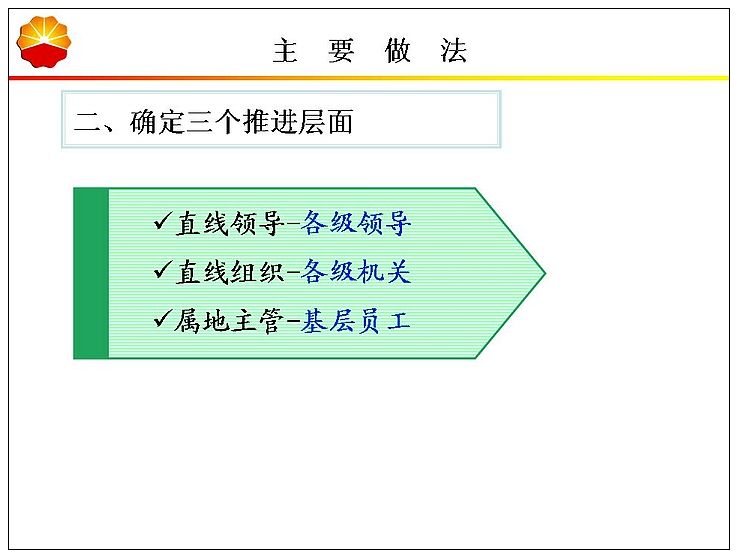 主 要 做 法

二、确定三个推进层面

✓直线领导–各级领导

✓直线组织–各级机关

✓属地主管–基层员工